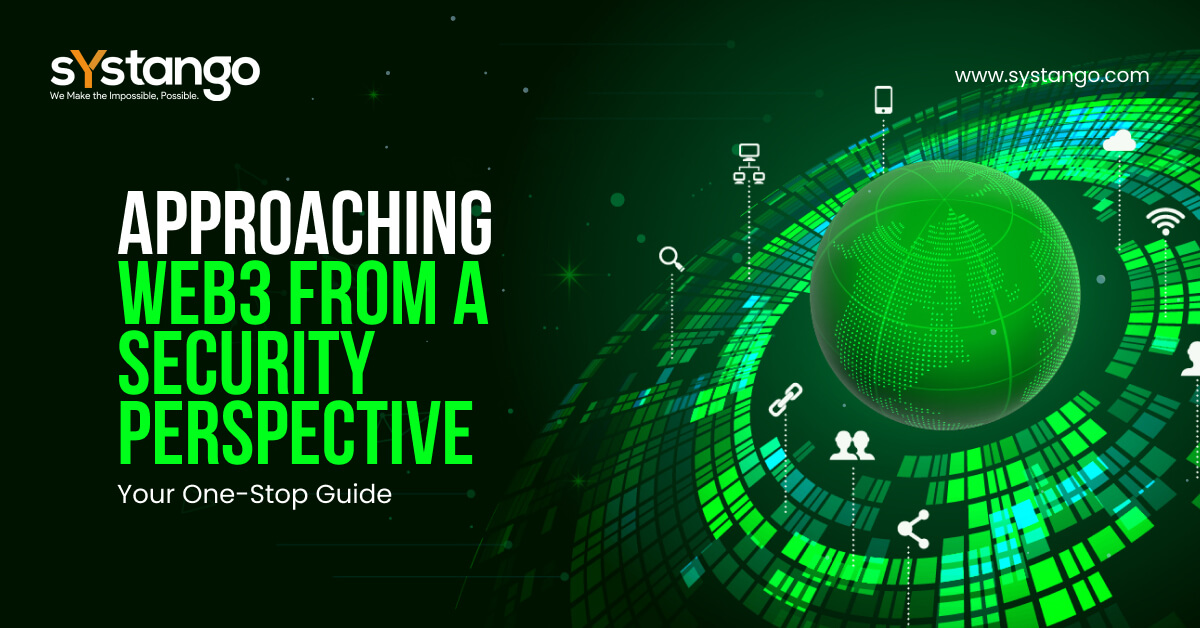 sYstango
We Make the Impossible, Possible.

www.systango.com

APPROACHING WEB3 FROM A SECURITY PERSPECTIVE

Your One-Stop Guide